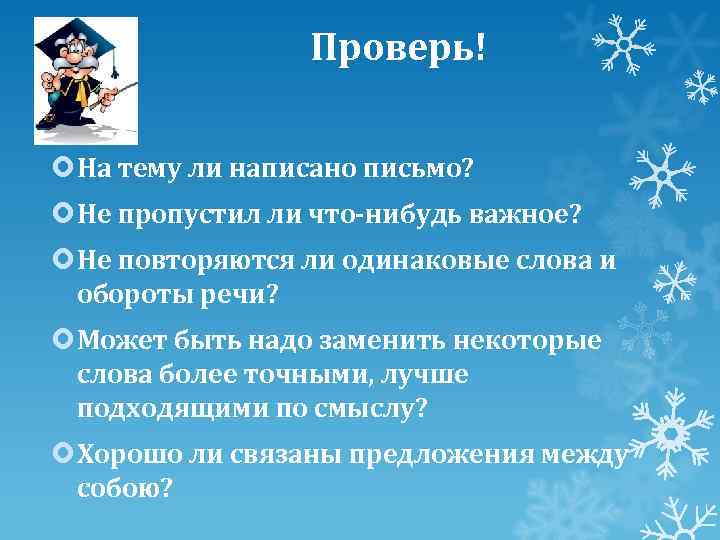 Проверь!

На тему ли написано письмо?

Не пропустил ли что-нибудь важное?

Не повторяются ли одинаковые слова и обороты речи?

Может быть надо заменить некоторые слова более точными, лучше подходящими по смыслу?

Хорошо ли связаны предложения между собою?